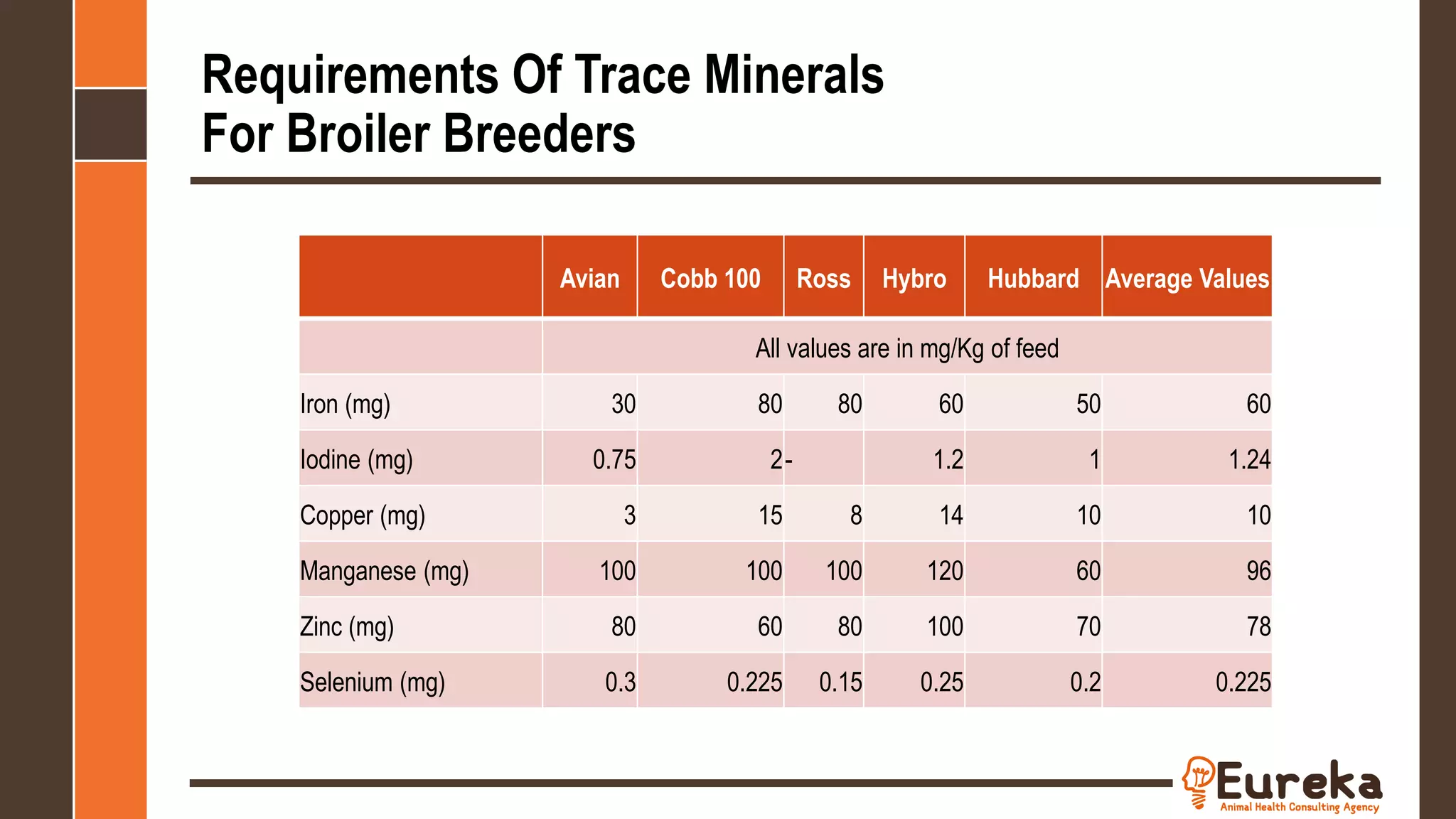 Requirements Of Trace Minerals For Broiler Breeders

| | Avian | Cobb 100 | Ross | Hybro | Hubbard | Average Values |
|---|---|---|---|---|---|---|
| | All values are in mg/Kg of feed | | | | | |
| Iron (mg) | 30 | 80 | 80 | 60 | 50 | 60 |
| Iodine (mg) | 0.75 | 2 | - | 1.2 | 1 | 1.24 |
| Copper (mg) | 3 | 15 | 8 | 14 | 10 | 10 |
| Manganese (mg) | 100 | 100 | 100 | 120 | 60 | 96 |
| Zinc (mg) | 80 | 60 | 80 | 100 | 70 | 78 |
| Selenium (mg) | 0.3 | 0.225 | 0.15 | 0.25 | 0.2 | 0.225 |

Eureka
Animal Health Consulting Agency